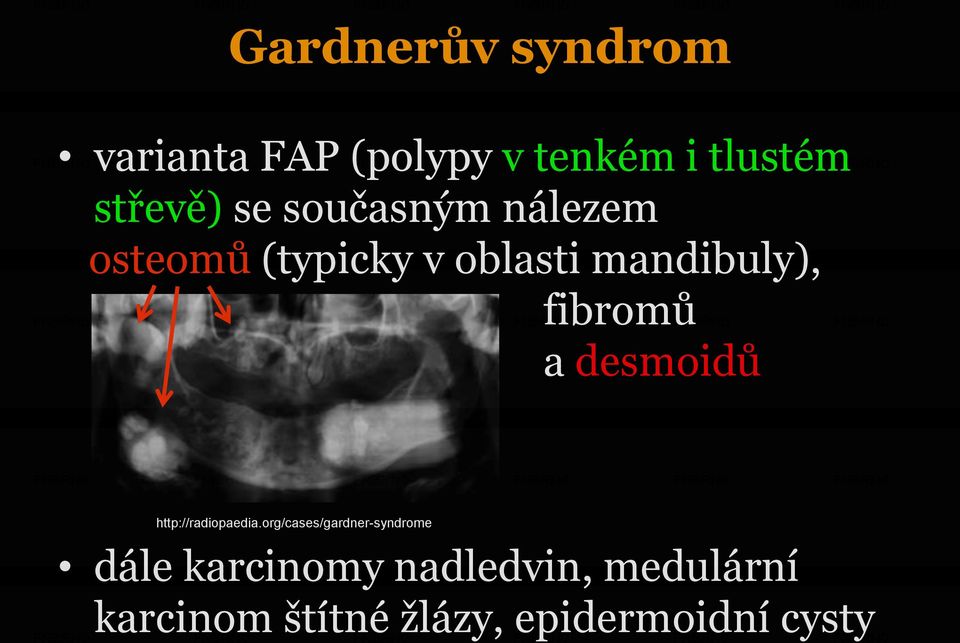 Gardnerův syndrom

• varianta FAP (polypy v tenkém i tlustém střevě) se současným nálezem osteomů (typicky v oblasti mandibuly), fibromů a desmoidů

http://radiopaedia.org/cases/gardner-syndrome

• dále karcinomy nadledvin, medulární karcinom štítné žlázy, epidermoidní cysty